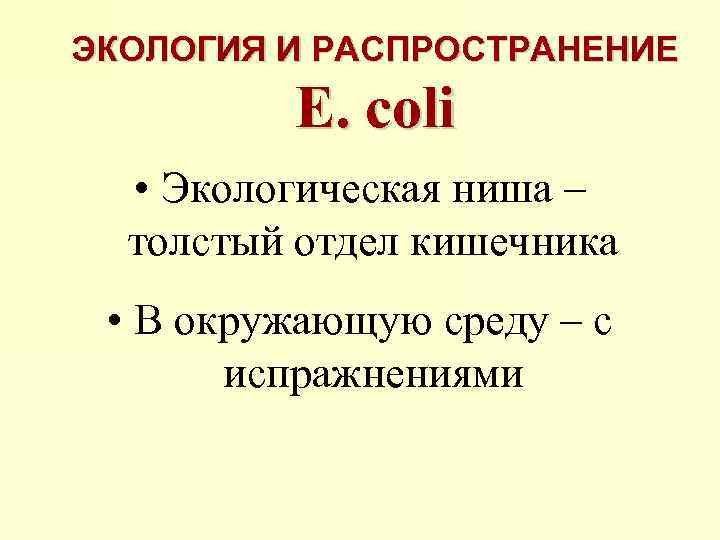 ЭКОЛОГИЯ И РАСПРОСТРАНЕНИЕ
E. coli

• Экологическая ниша – толстый отдел кишечника

• В окружающую среду – с испражнениями